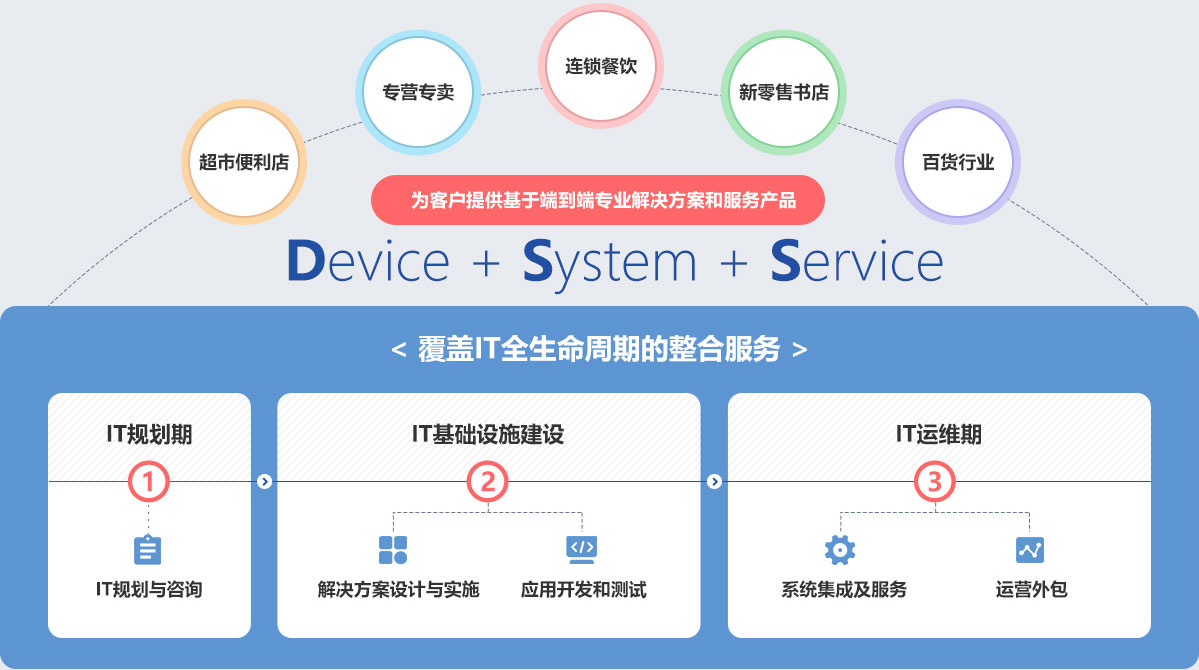 超市便利店

专营专卖

连锁餐饮

新零售书店

百货行业

为客户提供基于端到端专业解决方案和服务产品

Device + System + Service

< 覆盖IT全生命周期的整合服务 >

IT规划期

1

IT规划与咨询

IT基础设施建设

2

解决方案设计与实施

应用开发和测试

IT运维期

3

系统集成及服务

运营外包